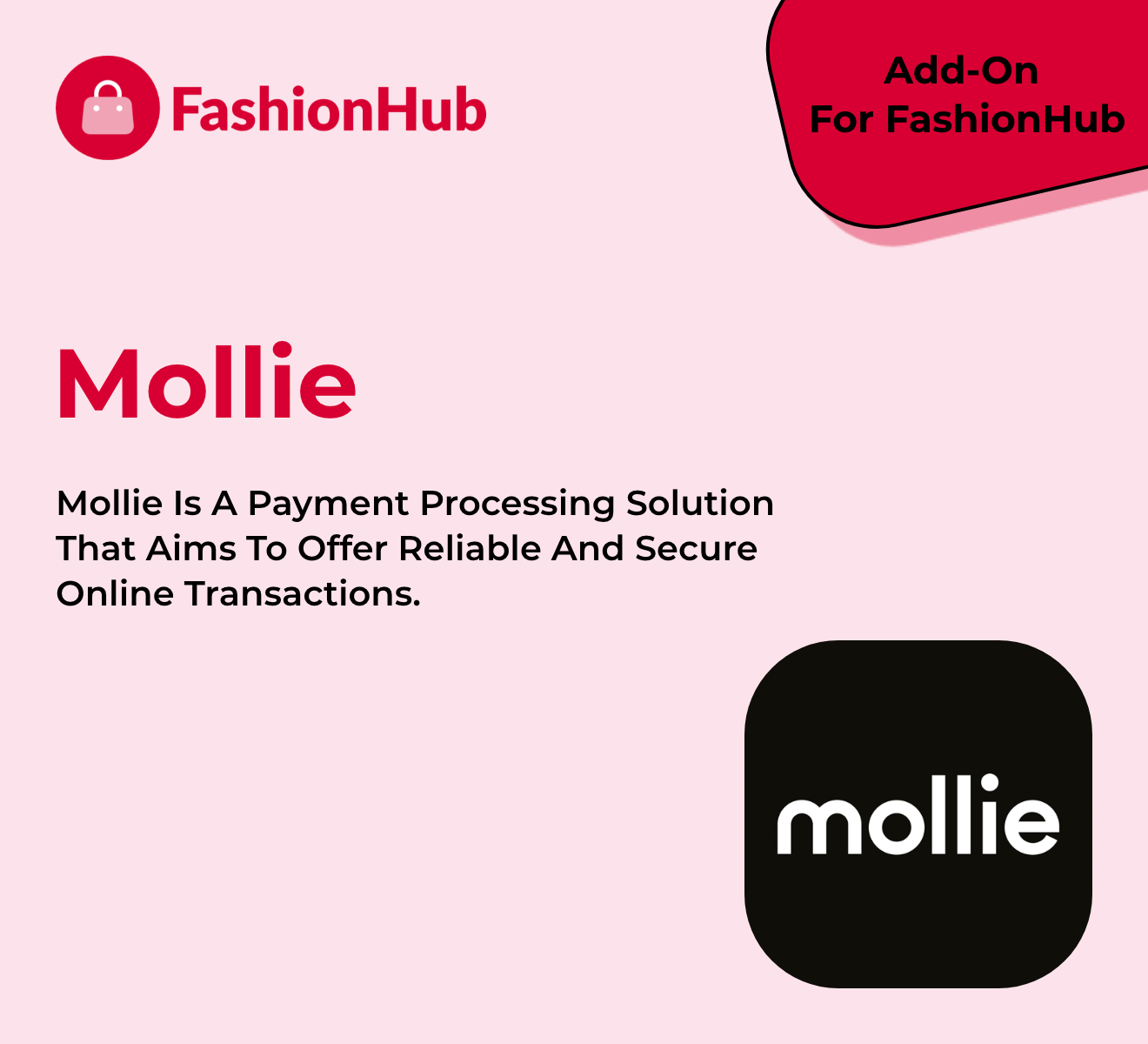 FashionHub

Add-On
For FashionHub

Mollie

Mollie Is A Payment Processing Solution That Aims To Offer Reliable And Secure Online Transactions.

mollie